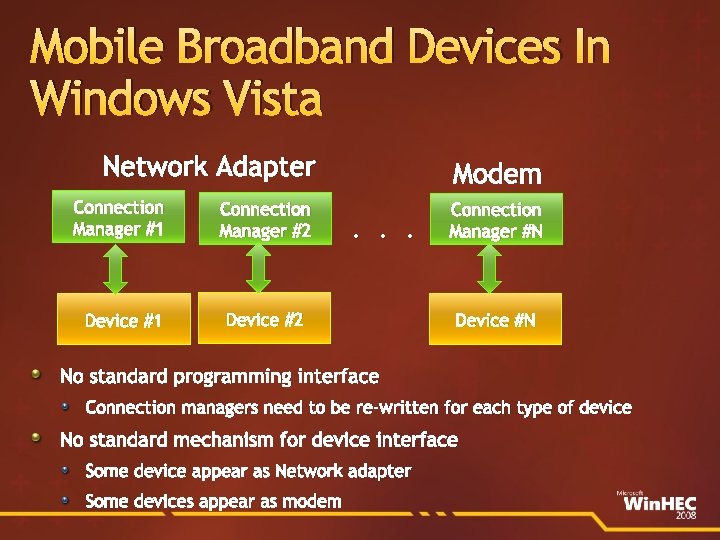 Mobile Broadband Devices In Windows Vista

Network Adapter

Modem

Connection Manager #1

Connection Manager #2

. . .

Connection Manager #N

Device #1

Device #2

Device #N

No standard programming interface

Connection managers need to be re-written for each type of device

No standard mechanism for device interface

Some device appear as Network adapter

Some devices appear as modem

Microsoft WinHEC 2008